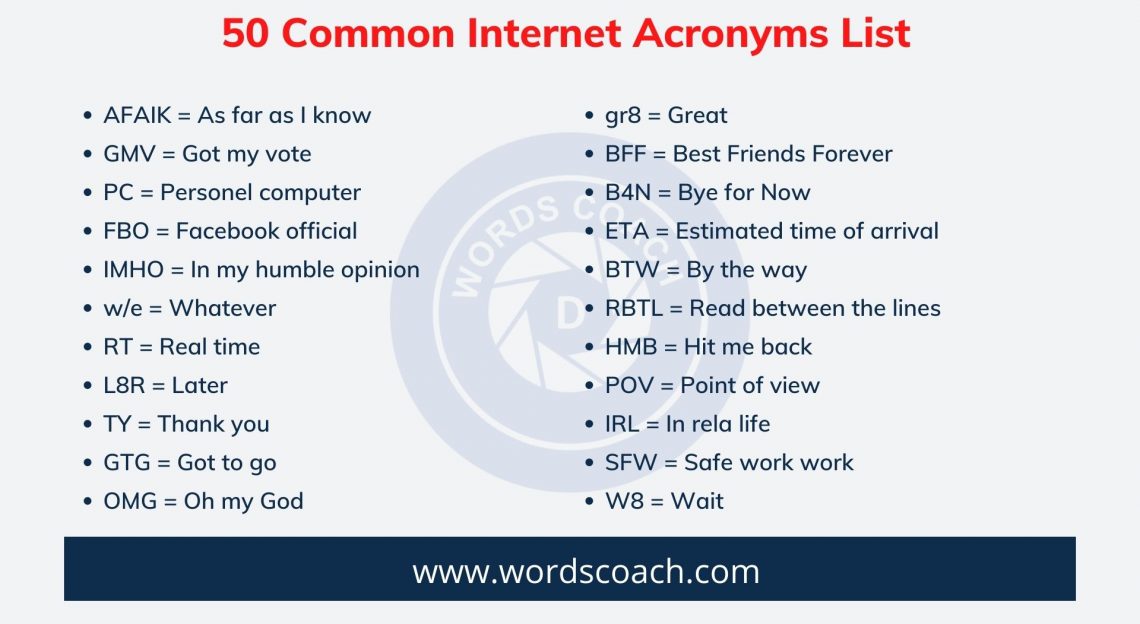 50 Common Internet Acronyms List

- AFAIK = As far as I know
- GMV = Got my vote
- PC = Personel computer
- FBO = Facebook official
- IMHO = In my humble opinion
- w/e = Whatever
- RT = Real time
- L8R = Later
- TY = Thank you
- GTG = Got to go
- OMG = Oh my God

- gr8 = Great
- BFF = Best Friends Forever
- B4N = Bye for Now
- ETA = Estimated time of arrival
- BTW = By the way
- RBTL = Read between the lines
- HMB = Hit me back
- POV = Point of view
- IRL = In rela life
- SFW = Safe work work
- W8 = Wait

WORDS COACH

www.wordscoach.com